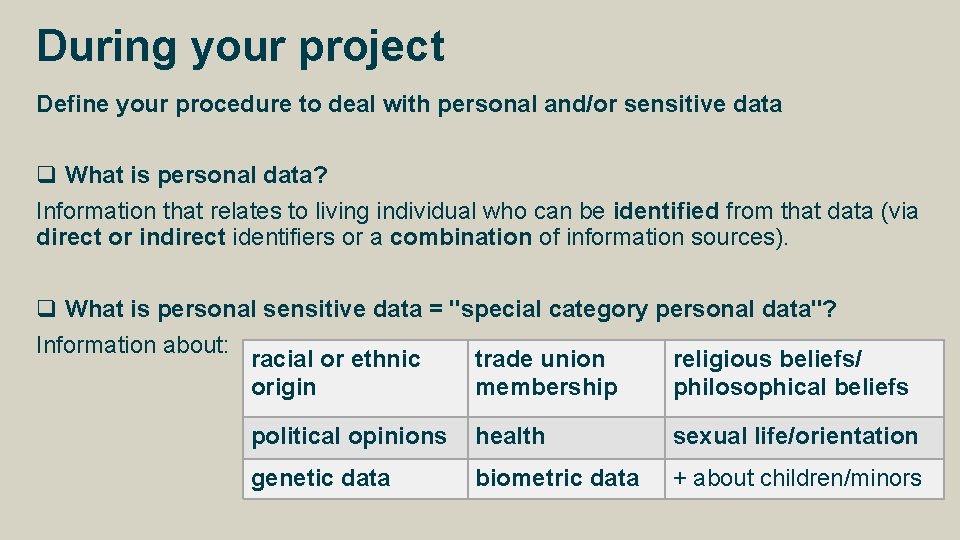 During your project

Define your procedure to deal with personal and/or sensitive data

❑ What is personal data?

Information that relates to living individual who can be identified from that data (via direct or indirect identifiers or a combination of information sources).

❑ What is personal sensitive data = "special category personal data"?

Information about:

| racial or ethnic origin | trade union membership | religious beliefs/ philosophical beliefs |
|---|---|---|
| political opinions | health | sexual life/orientation |
| genetic data | biometric data | + about children/minors |